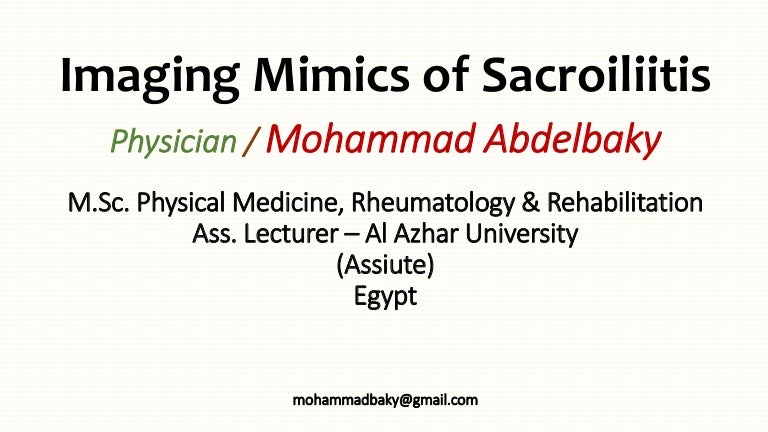 Imaging Mimics of Sacroiliitis

Physician / Mohammad Abdelbaky

M.Sc. Physical Medicine, Rheumatology & Rehabilitation
Ass. Lecturer – Al Azhar University
(Assiute)
Egypt

mohammadbaky@gmail.com